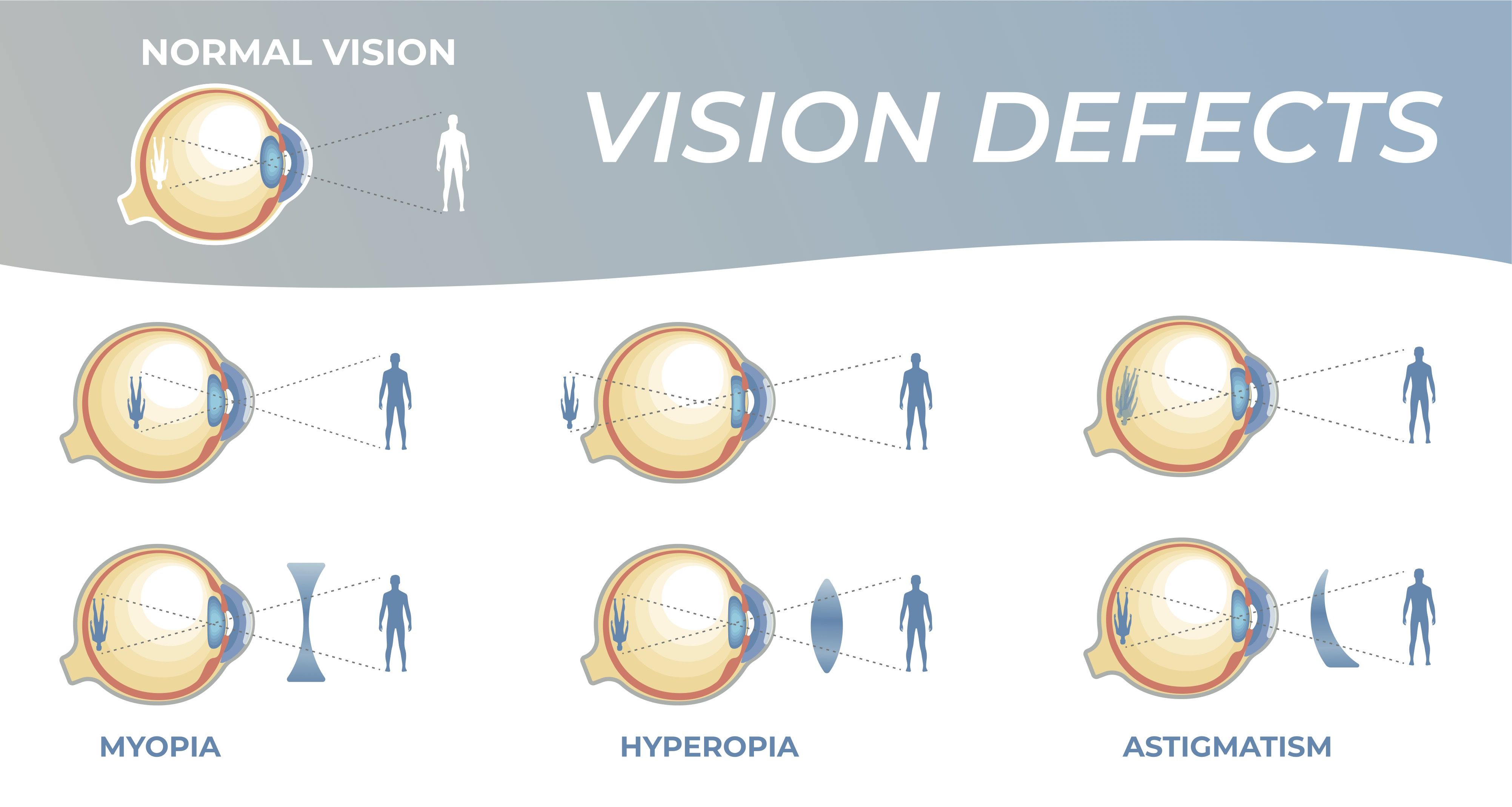 NORMAL VISION

VISION DEFECTS

MYOPIA

HYPEROPIA

ASTIGMATISM